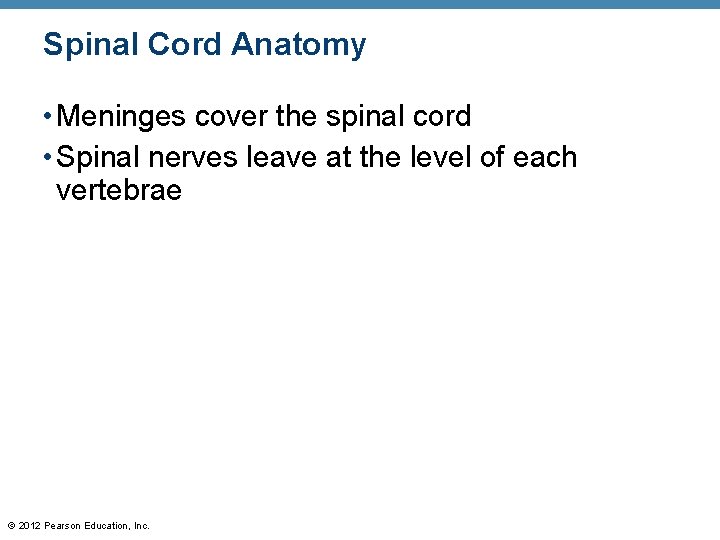 Spinal Cord Anatomy

• Meninges cover the spinal cord

• Spinal nerves leave at the level of each vertebrae

© 2012 Pearson Education, Inc.